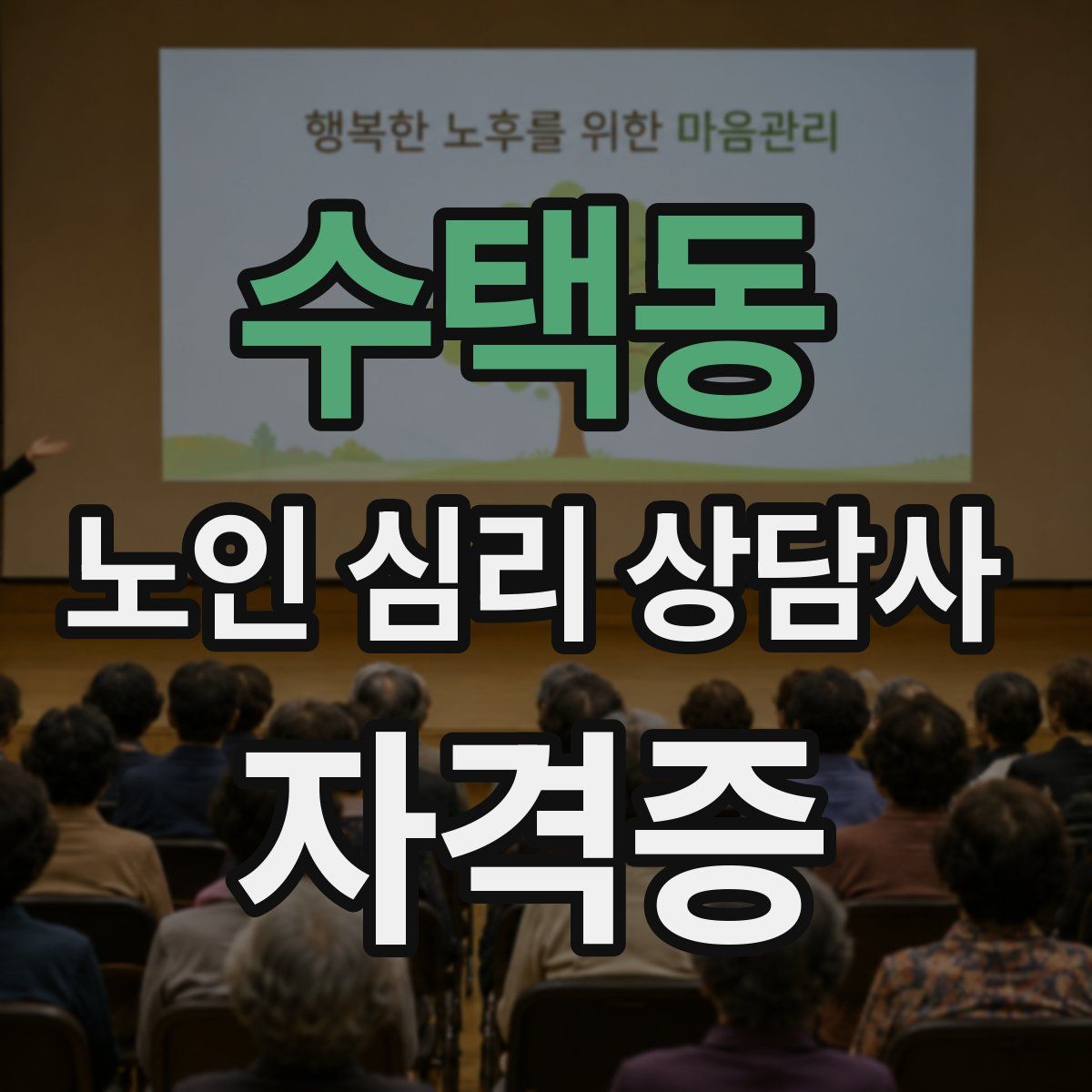 행복한 노후를 위한 마음관리

수택동

노인 심리 상담사

자격증